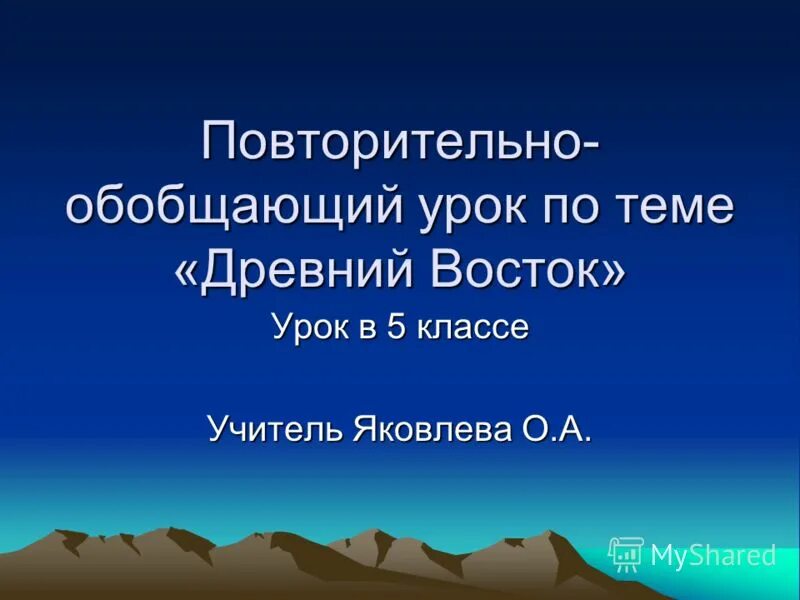 Повторительно-обобщающий урок по теме «Древний Восток»

Урок в 5 классе

Учитель Яковлева О.А.

MyShared